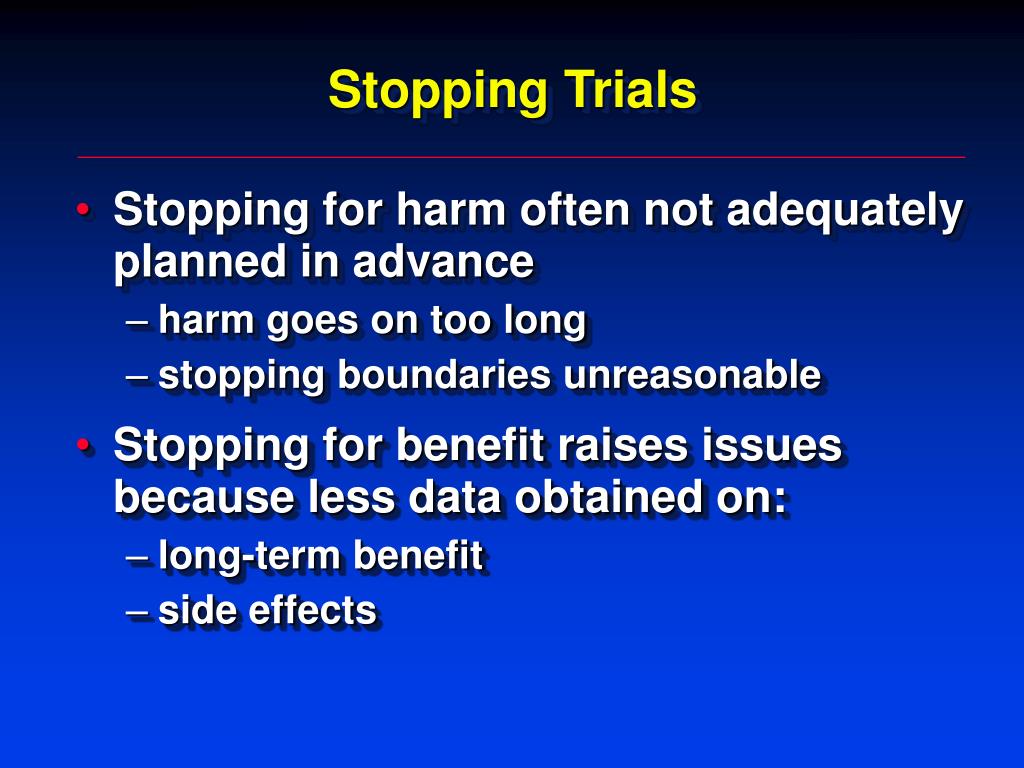 Stopping Trials

• Stopping for harm often not adequately planned in advance
– harm goes on too long
– stopping boundaries unreasonable

• Stopping for benefit raises issues because less data obtained on:
– long-term benefit
– side effects